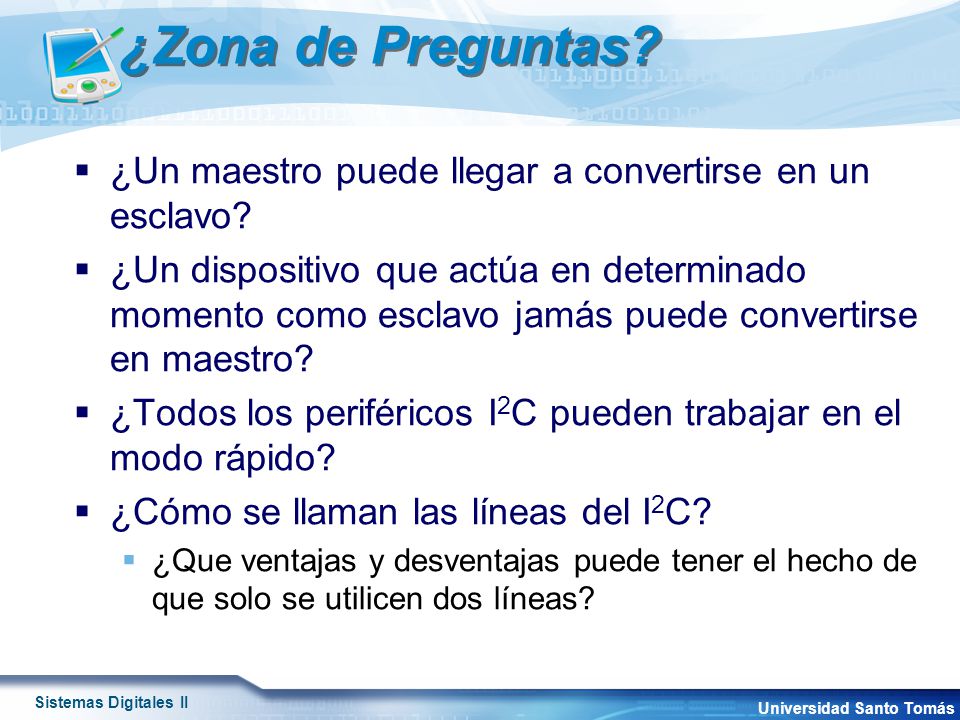 ¿Zona de Preguntas?

▪ ¿Un maestro puede llegar a convertirse en un esclavo?

▪ ¿Un dispositivo que actúa en determinado momento como esclavo jamás puede convertirse en maestro?

▪ ¿Todos los periféricos $I^2C$ pueden trabajar en el modo rápido?

▪ ¿Cómo se llaman las líneas del $I^2C$?

▪ ¿Que ventajas y desventajas puede tener el hecho de que solo se utilicen dos líneas?

Sistemas Digitales II

Universidad Santo Tomás